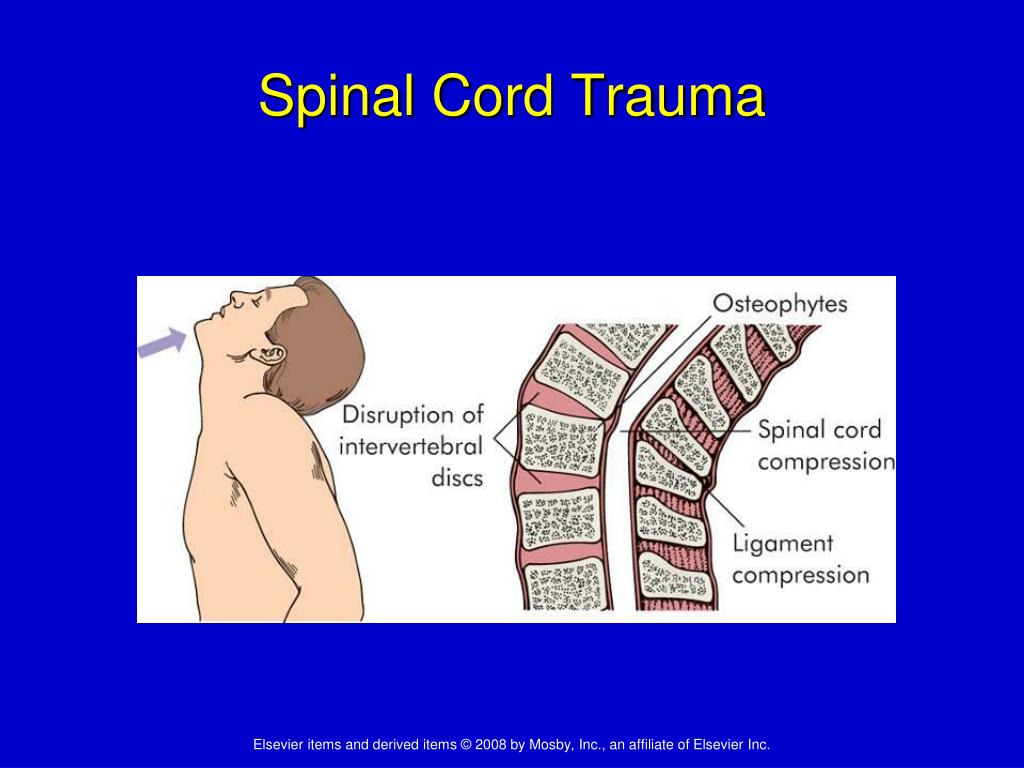 Spinal Cord Trauma

Osteophytes

Disruption of intervertebral discs

Spinal cord compression

Ligament compression

Elsevier items and derived items © 2008 by Mosby, Inc., an affiliate of Elsevier Inc.